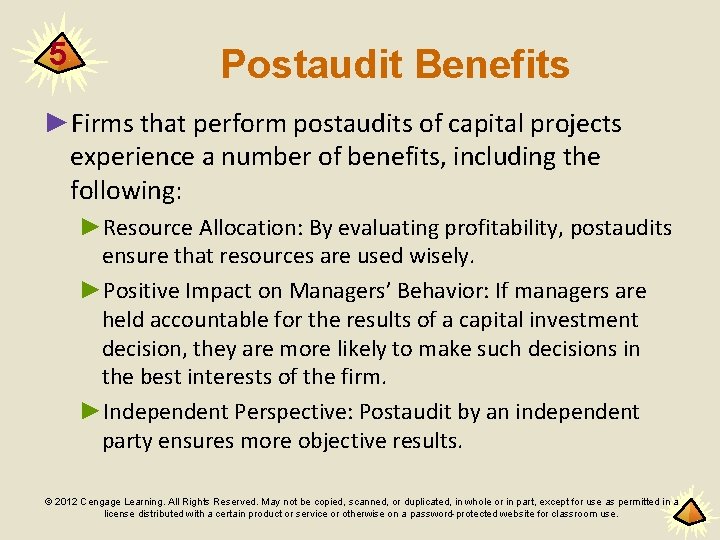 5

Postaudit Benefits

►Firms that perform postaudits of capital projects experience a number of benefits, including the following:

►Resource Allocation: By evaluating profitability, postaudits ensure that resources are used wisely.

►Positive Impact on Managers' Behavior: If managers are held accountable for the results of a capital investment decision, they are more likely to make such decisions in the best interests of the firm.

►Independent Perspective: Postaudit by an independent party ensures more objective results.

© 2012 Cengage Learning. All Rights Reserved. May not be copied, scanned, or duplicated, in whole or in part, except for use as permitted in a license distributed with a certain product or service or otherwise on a password-protected website for classroom use.